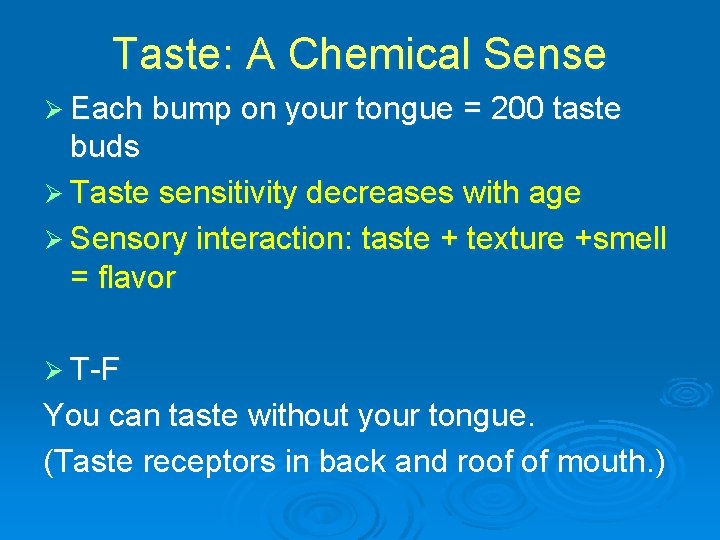 Taste: A Chemical Sense

➢ Each bump on your tongue = 200 taste buds

➢ Taste sensitivity decreases with age

➢ Sensory interaction: taste + texture +smell = flavor

➢ T-F

You can taste without your tongue.

(Taste receptors in back and roof of mouth.)